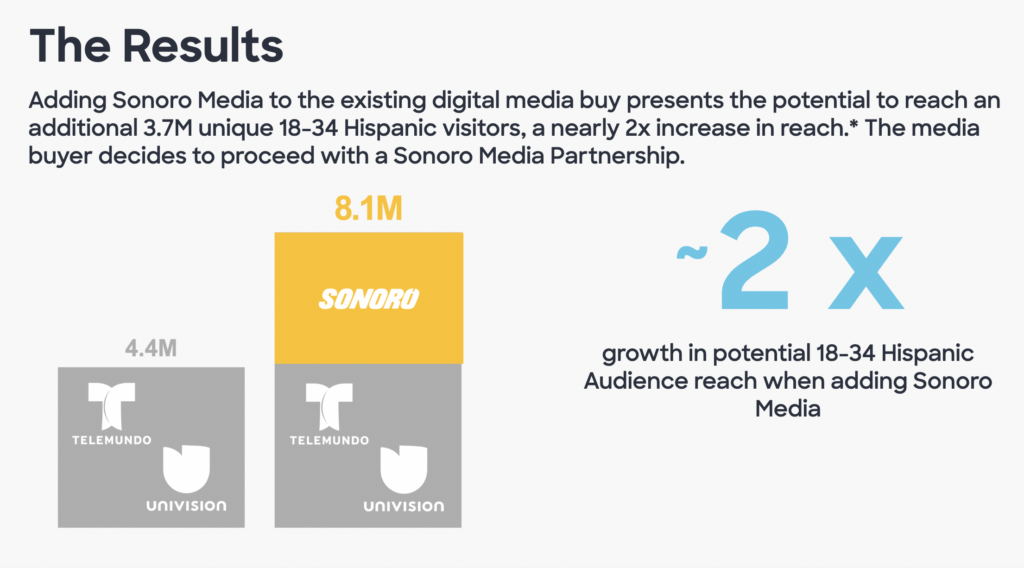 The Results

Adding Sonoro Media to the existing digital media buy presents the potential to reach an additional 3.7M unique 18-34 Hispanic visitors, a nearly 2x increase in reach.* The media buyer decides to proceed with a Sonoro Media Partnership.

4.4M

TELEMUNDO

UNIVISION

8.1M

SONORO

TELEMUNDO

UNIVISION

~2 x

growth in potential 18-34 Hispanic Audience reach when adding Sonoro Media